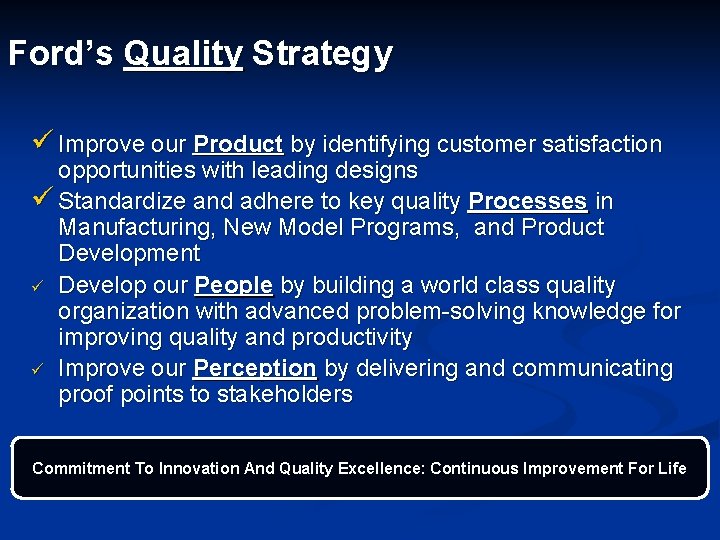 Ford's Quality Strategy

✓ Improve our Product by identifying customer satisfaction opportunities with leading designs

✓ Standardize and adhere to key quality Processes in Manufacturing, New Model Programs, and Product Development

✓ Develop our People by building a world class quality organization with advanced problem-solving knowledge for improving quality and productivity

✓ Improve our Perception by delivering and communicating proof points to stakeholders

Commitment To Innovation And Quality Excellence: Continuous Improvement For Life